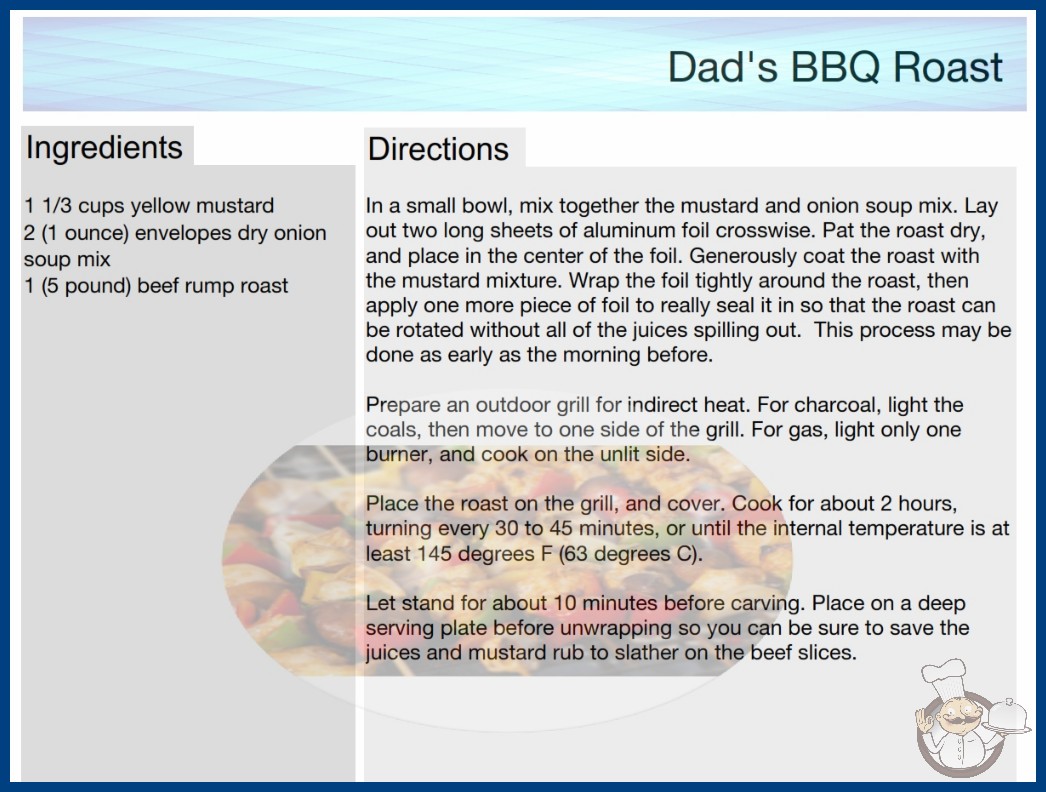 Dad's BBQ Roast

Ingredients

1 1/3 cups yellow mustard
2 (1 ounce) envelopes dry onion soup mix
1 (5 pound) beef rump roast

Directions

In a small bowl, mix together the mustard and onion soup mix. Lay out two long sheets of aluminum foil crosswise. Pat the roast dry, and place in the center of the foil. Generously coat the roast with the mustard mixture. Wrap the foil tightly around the roast, then apply one more piece of foil to really seal it in so that the roast can be rotated without all of the juices spilling out. This process may be done as early as the morning before.

Prepare an outdoor grill for indirect heat. For charcoal, light the coals, then move to one side of the grill. For gas, light only one burner, and cook on the unlit side.

Place the roast on the grill, and cover. Cook for about 2 hours, turning every 30 to 45 minutes, or until the internal temperature is at least 145 degrees F (63 degrees C).

Let stand for about 10 minutes before carving. Place on a deep serving plate before unwrapping so you can be sure to save the juices and mustard rub to slather on the beef slices.